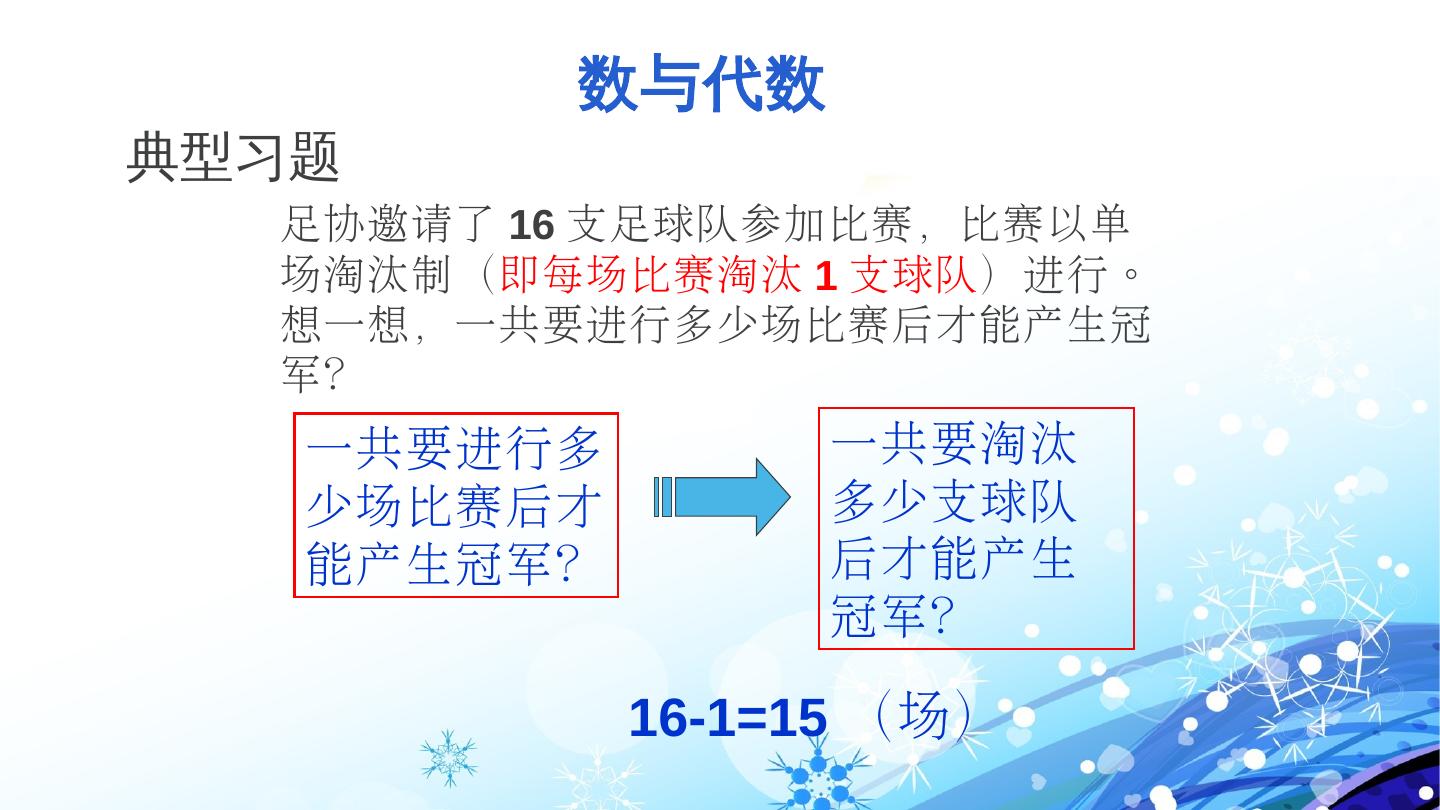 数与代数

典型习题

足协邀请了 16 支足球队参加比赛，比赛以单场淘汰制（即每场比赛淘汰 1 支球队）进行。想一想，一共要进行多少场比赛后才能产生冠军？

一共要进行多少场比赛后才能产生冠军？

一共要淘汰多少支球队后才能产生冠军？

16-1=15 （场）